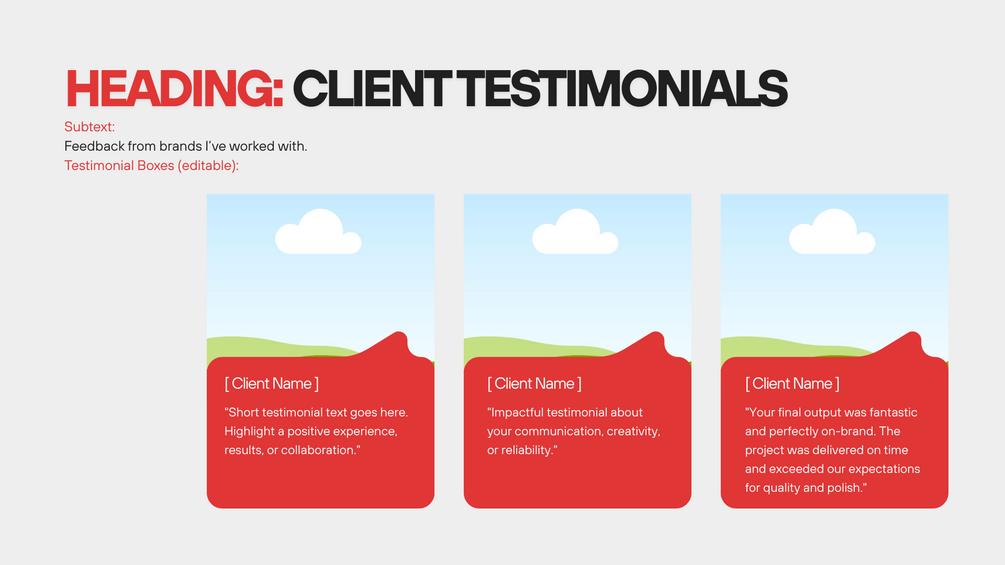 HEADING: CLIENT TESTIMONIALS

Subtext:
Feedback from brands I've worked with.
Testimonial Boxes (editable):

[ Client Name ]

"Short testimonial text goes here. Highlight a positive experience, results, or collaboration."

[ Client Name ]

"Impactful testimonial about your communication, creativity, or reliability."

[ Client Name ]

"Your final output was fantastic and perfectly on-brand. The project was delivered on time and exceeded our expectations for quality and polish."